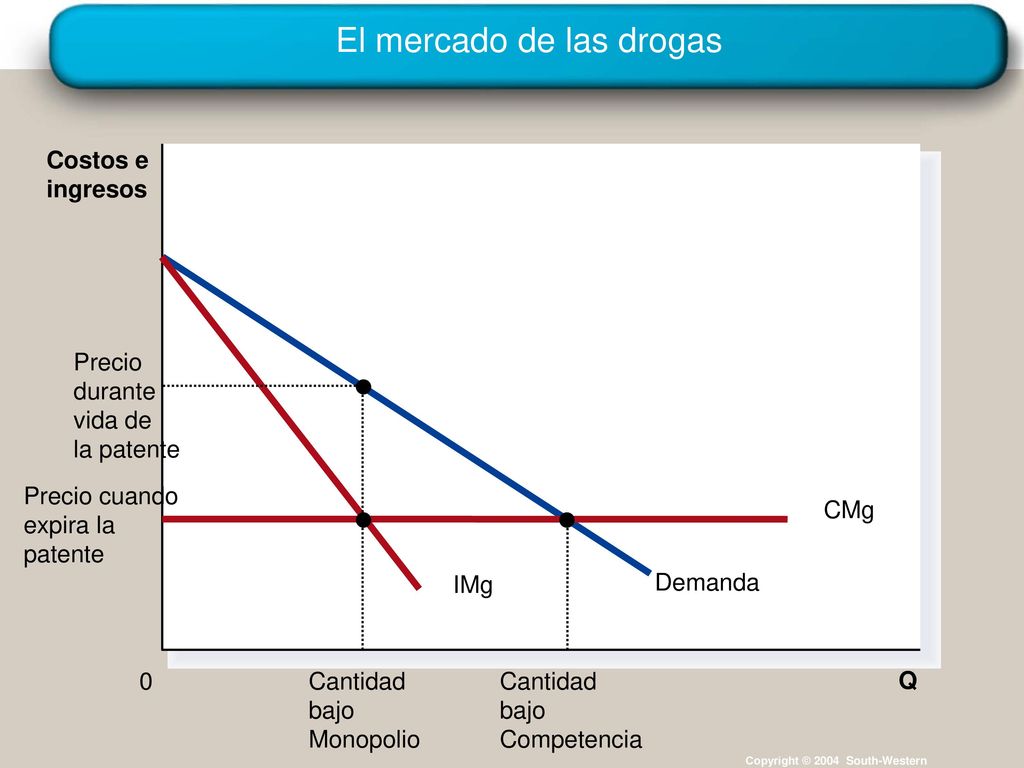 El mercado de las drogas

Costos e ingresos

Precio durante vida de la patente

Precio cuando expira la patente

CMg

IMg

Demanda

0

Cantidad bajo Monopolio

Cantidad bajo Competencia

Q

Copyright © 2004 South-Western